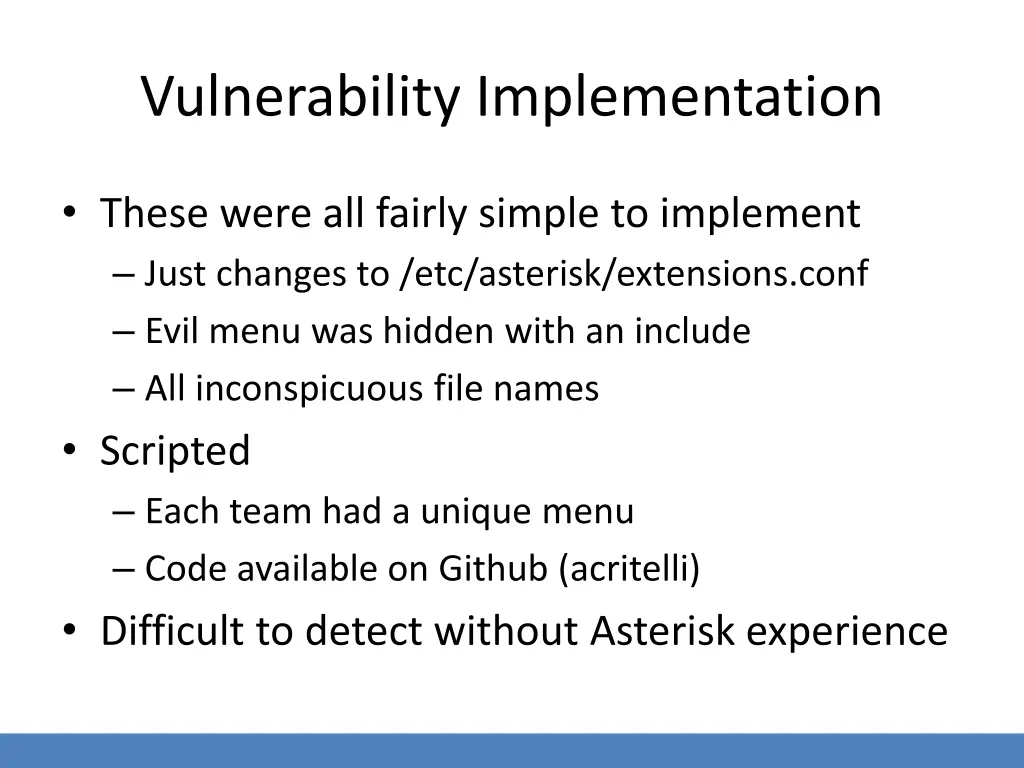 Vulnerability Implementation

• These were all fairly simple to implement
– Just changes to /etc/asterisk/extensions.conf
– Evil menu was hidden with an include
– All inconspicuous file names
• Scripted
– Each team had a unique menu
– Code available on Github (acritelli)
• Difficult to detect without Asterisk experience